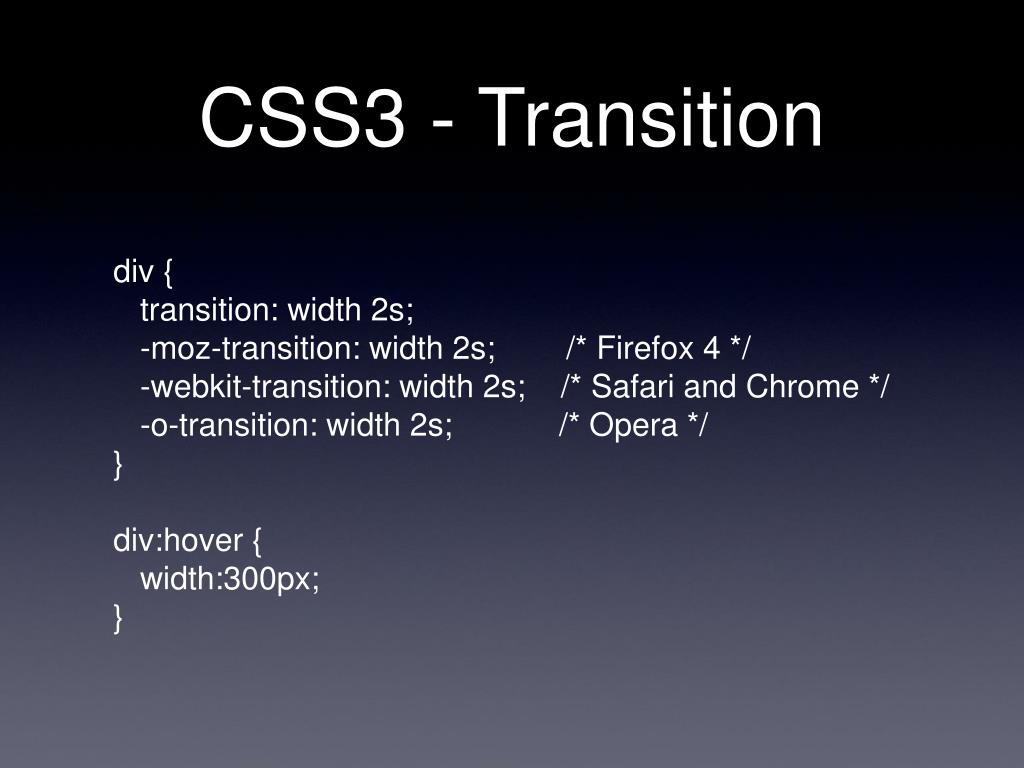 CSS3 - Transition

div {
transition: width 2s;
-moz-transition: width 2s; /* Firefox 4 */
-webkit-transition: width 2s; /* Safari and Chrome */
-o-transition: width 2s; /* Opera */
}

div:hover {
width:300px;
}